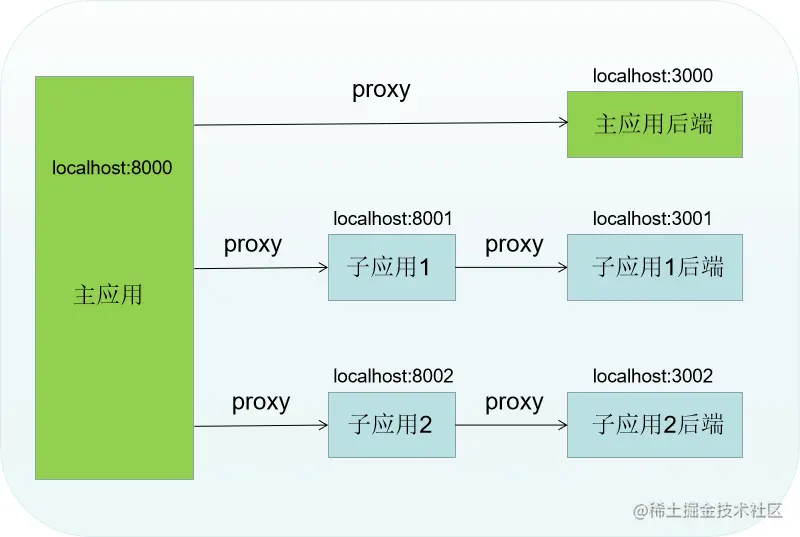 localhost:8000

主应用

proxy

localhost:3000

主应用后端

proxy

localhost:8001

子应用1

proxy

localhost:3001

子应用1后端

proxy

localhost:8002

子应用2

proxy

localhost:3002

子应用2后端

@稀土掘金技术社区